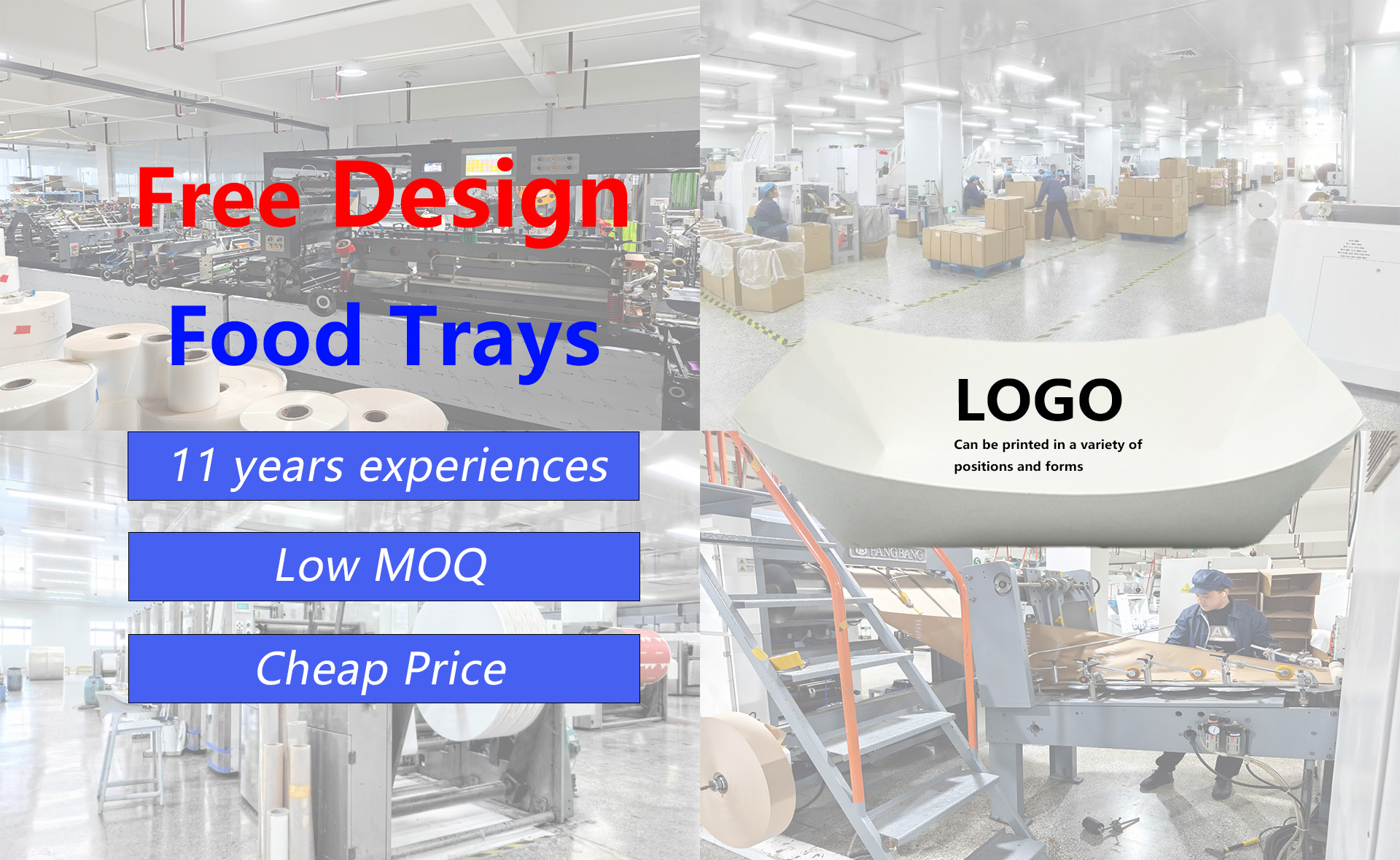 Free Design
Food Trays

11 years experiences

Low MOQ

Cheap Price

LOGO
Can be printed in a variety of positions and forms

FANGBANG